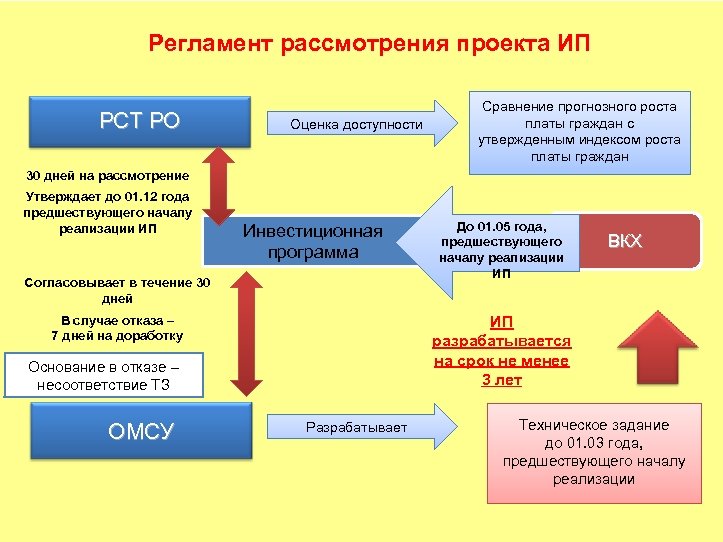 Регламент рассмотрения проекта ИП

РСТ РО

Оценка доступности

Сравнение прогнозного роста платы граждан с утвержденным индексом роста платы граждан

30 дней на рассмотрение

Утверждает до 01.12 года предшествующего началу реализации ИП

Инвестиционная программа

До 01.05 года, предшествующего началу реализации ИП

ВКХ

Согласовывает в течение 30 дней

В случае отказа – 7 дней на доработку

Основание в отказе – несоответствие ТЗ

ИП разрабатывается на срок не менее 3 лет

ОМСУ

Разрабатывает

Техническое задание до 01.03 года, предшествующего началу реализации